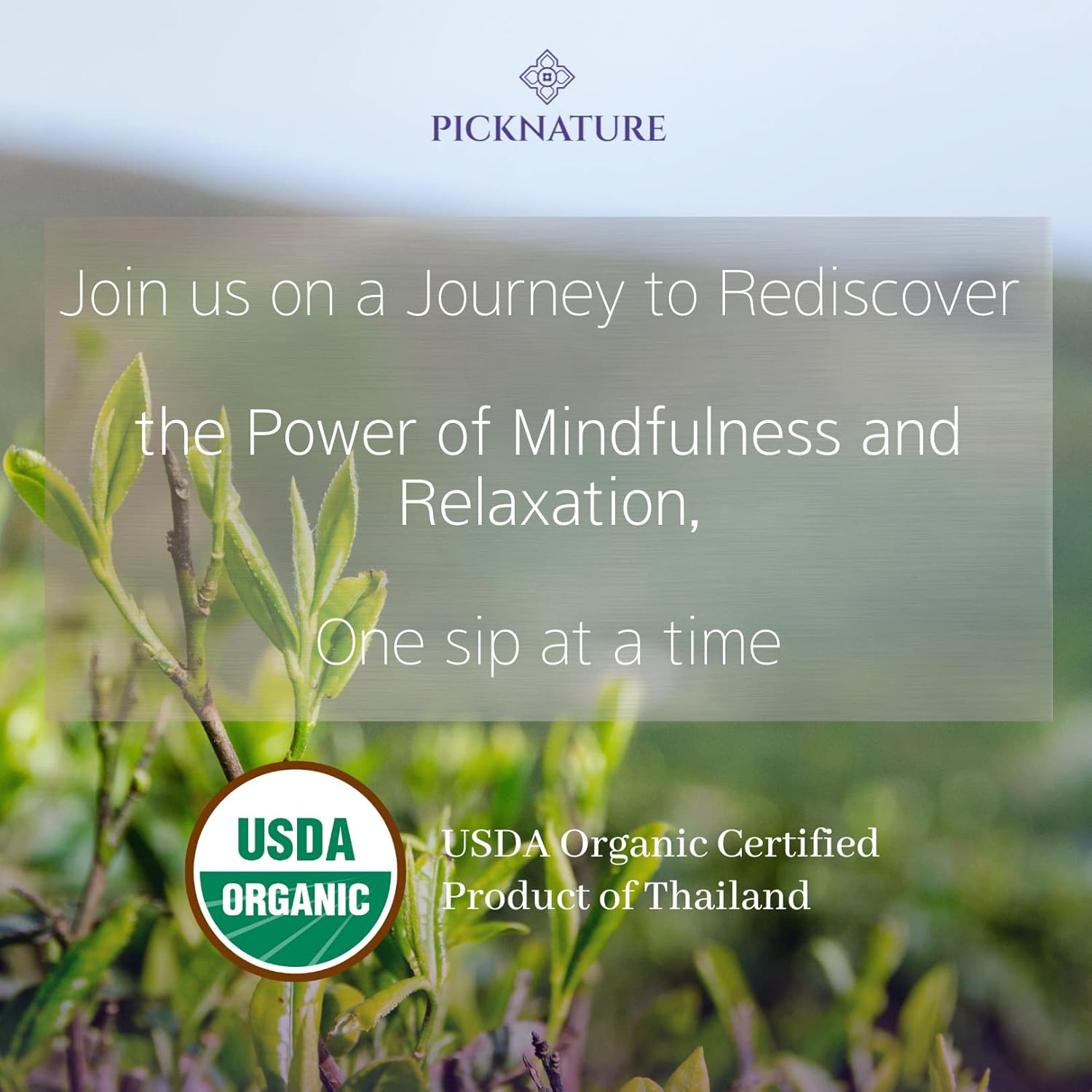 PICKNATURE

Join us on a Journey to Rediscover

the Power of Mindfulness and Relaxation,

One sip at a time

USDA ORGANIC

USDA Organic Certified
Product of Thailand